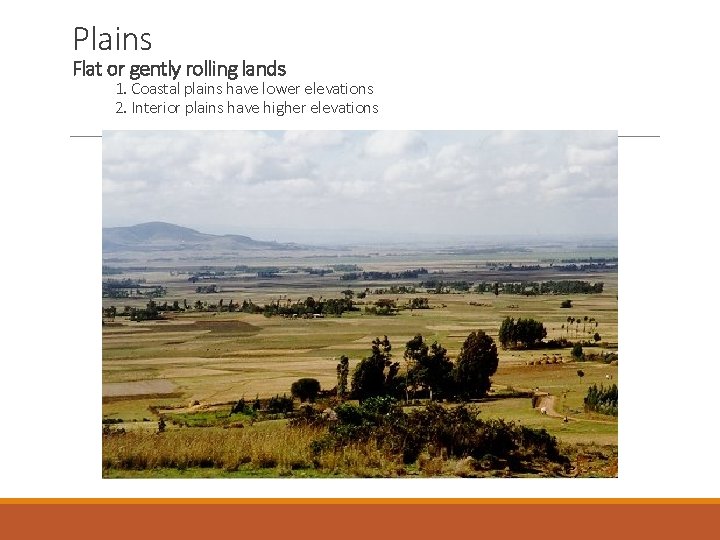 Plains

Flat or gently rolling lands

1. Coastal plains have lower elevations
2. Interior plains have higher elevations